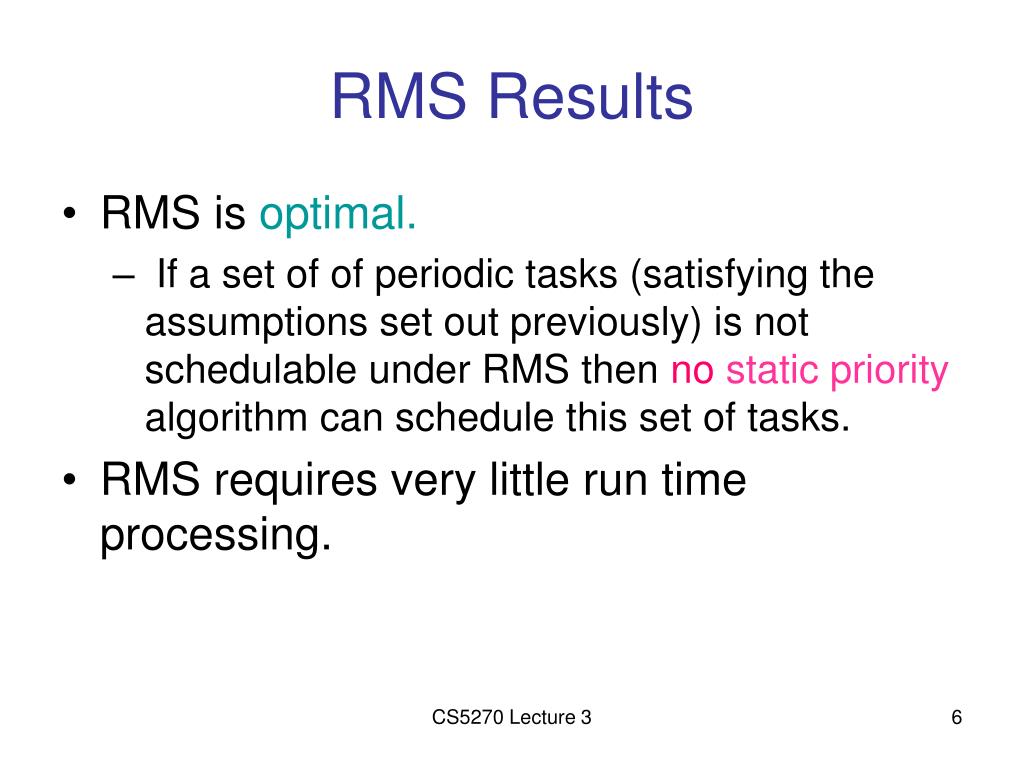 RMS Results

• RMS is optimal.
  – If a set of of periodic tasks (satisfying the assumptions set out previously) is not schedulable under RMS then no static priority algorithm can schedule this set of tasks.
• RMS requires very little run time processing.

CS5270 Lecture 3

6